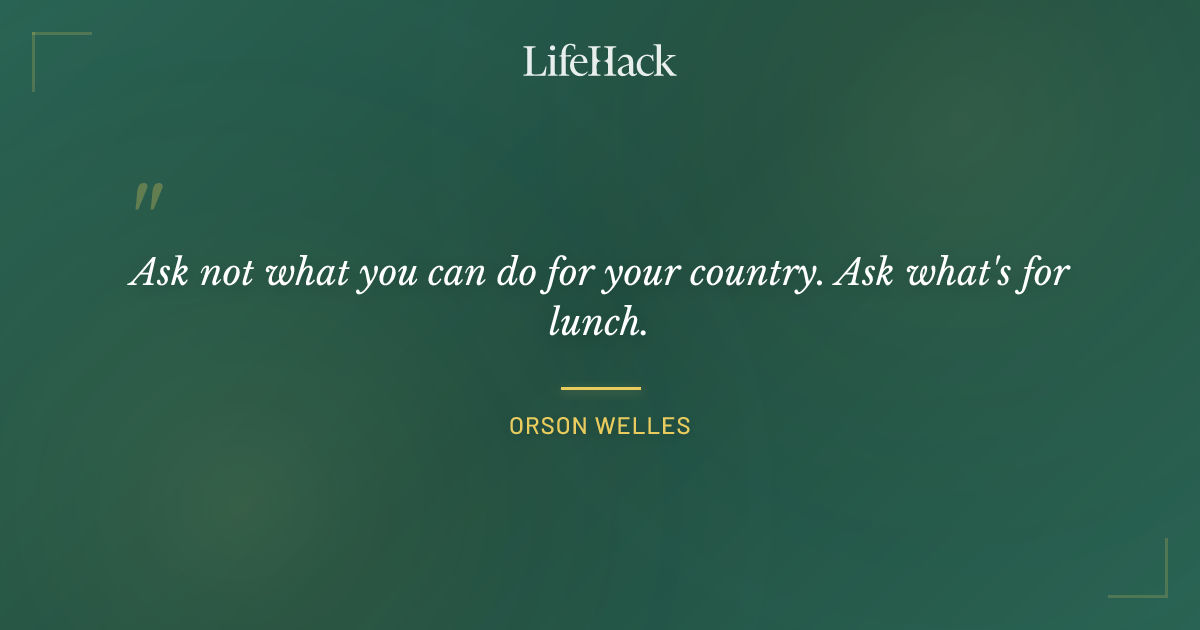 LifeHack

"

Ask not what you can do for your country. Ask what's for lunch.

ORSON WELLES